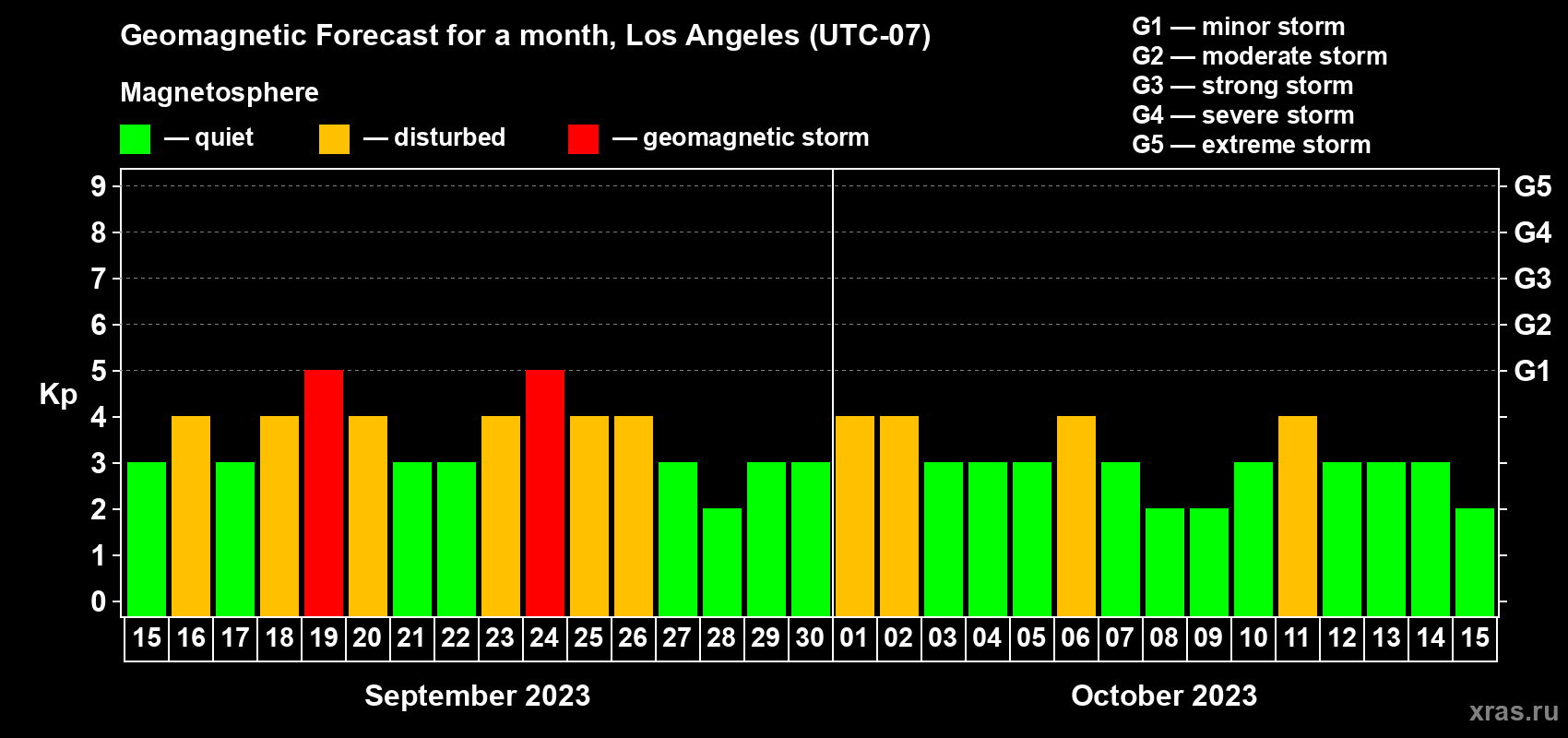 Geomagnetic Forecast for a month, Los Angeles (UTC-07)

Magnetosphere

— quiet — disturbed — geomagnetic storm

G1 — minor storm
G2 — moderate storm
G3 — strong storm
G4 — severe storm
G5 — extreme storm

Kp

9 8 7 6 5 4 3 2 1 0

G5 G4 G3 G2 G1

15 16 17 18 19 20 21 22 23 24 25 26 27 28 29 30 01 02 03 04 05 06 07 08 09 10 11 12 13 14 15

September 2023

October 2023

xras.ru